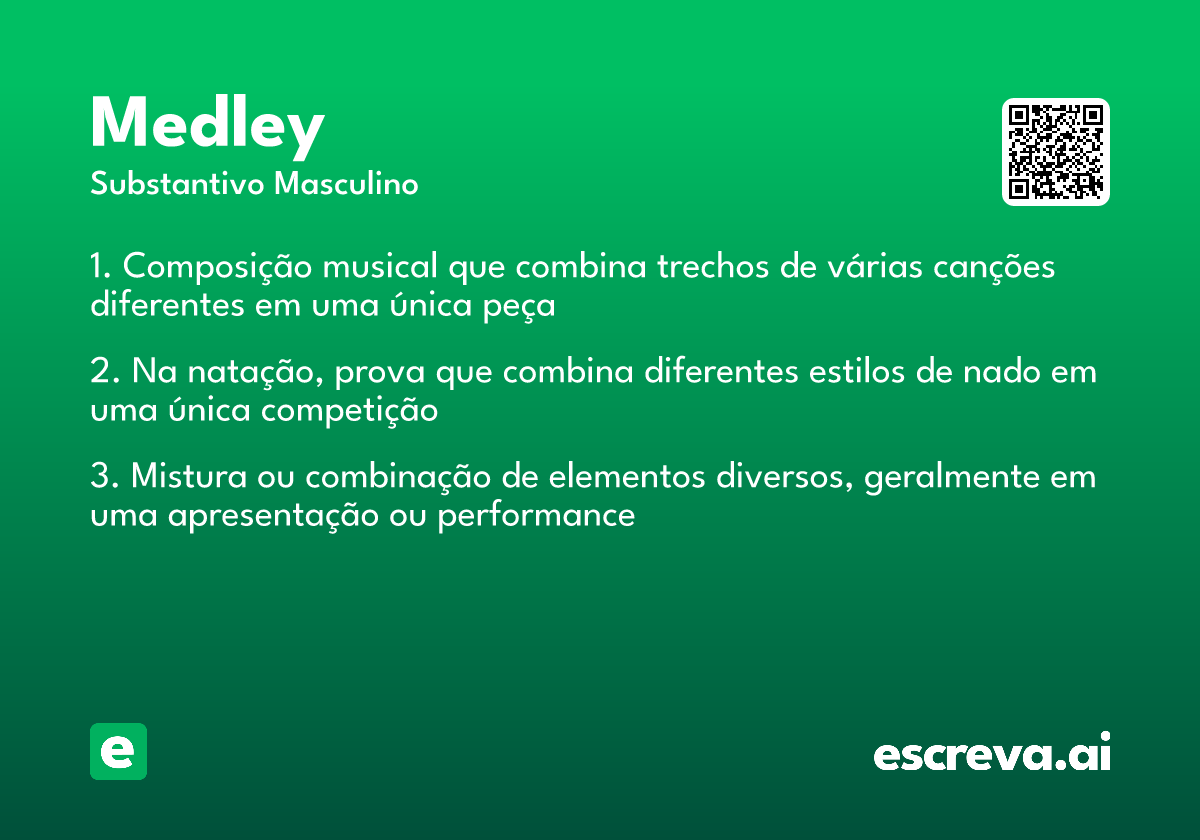 Medley
Substantivo Masculino

1. Composição musical que combina trechos de várias canções diferentes em uma única peça

2. Na natação, prova que combina diferentes estilos de nado em uma única competição

3. Mistura ou combinação de elementos diversos, geralmente em uma apresentação ou performance

e

escreva.ai